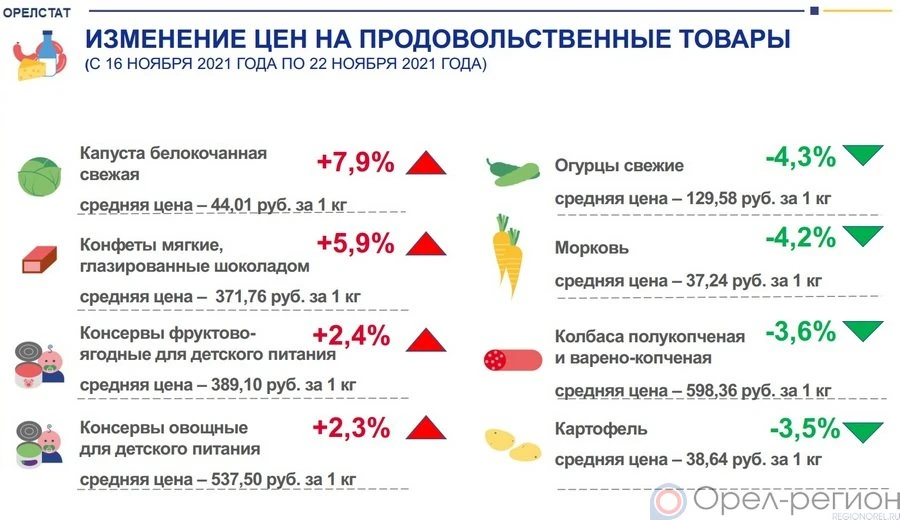 ОРЕЛСТАТ

ИЗМЕНЕНИЕ ЦЕН НА ПРОДОВОЛЬСТВЕННЫЕ ТОВАРЫ
(С 16 НОЯБРЯ 2021 ГОДА ПО 22 НОЯБРЯ 2021 ГОДА)

Капуста белокочанная свежая +7,9%
средняя цена – 44,01 руб. за 1 кг

Конфеты мягкие, глазированные шоколадом +5,9%
средняя цена – 371,76 руб. за 1 кг

Консервы фруктово-ягодные для детского питания +2,4%
средняя цена – 389,10 руб. за 1 кг

Консервы овощные для детского питания +2,3%
средняя цена – 537,50 руб. за 1 кг

Огурцы свежие -4,3%
средняя цена – 129,58 руб. за 1 кг

Морковь -4,2%
средняя цена – 37,24 руб. за 1 кг

Колбаса полукопченая и варено-копченая -3,6%
средняя цена – 598,36 руб. за 1 кг

Картофель -3,5%
средняя цена – 38,64 руб. за 1 кг

Орел-регион
REGIONOREL.RU